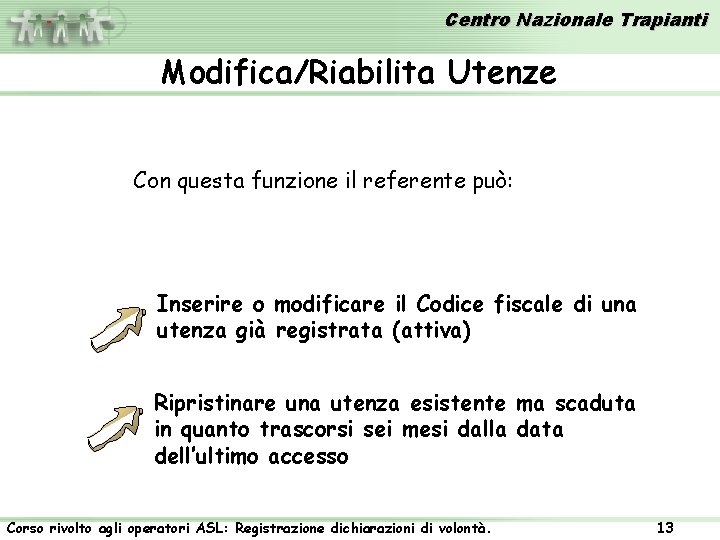 Centro Nazionale Trapianti

Modifica/Riabilita Utenze

Con questa funzione il referente può:

Inserire o modificare il Codice fiscale di una utenza già registrata (attiva)

Ripristinare una utenza esistente ma scaduta in quanto trascorsi sei mesi dalla data dell'ultimo accesso

Corso rivolto agli operatori ASL: Registrazione dichiarazioni di volontà.

13